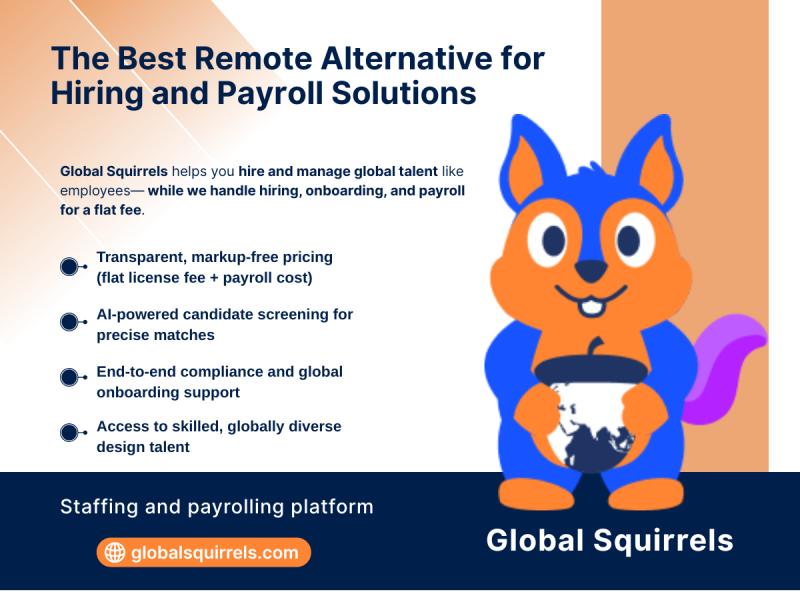 The Best Remote Alternative for Hiring and Payroll Solutions

Global Squirrels helps you hire and manage global talent like employees— while we handle hiring, onboarding, and payroll for a flat fee.

Transparent, markup-free pricing (flat license fee + payroll cost)

AI-powered candidate screening for precise matches

End-to-end compliance and global onboarding support

Access to skilled, globally diverse design talent

Staffing and payrolling platform

globalsquirrels.com

Global Squirrels